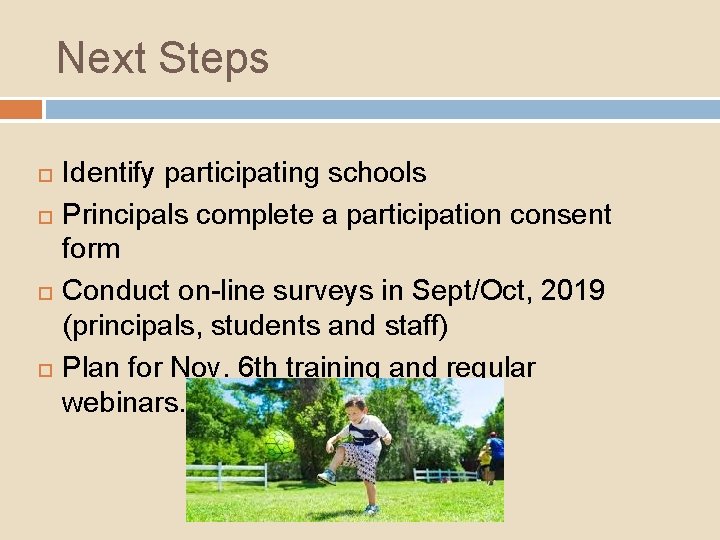 Next Steps

Identify participating schools

Principals complete a participation consent form

Conduct on-line surveys in Sept/Oct, 2019 (principals, students and staff)

Plan for Nov. 6th training and regular webinars.